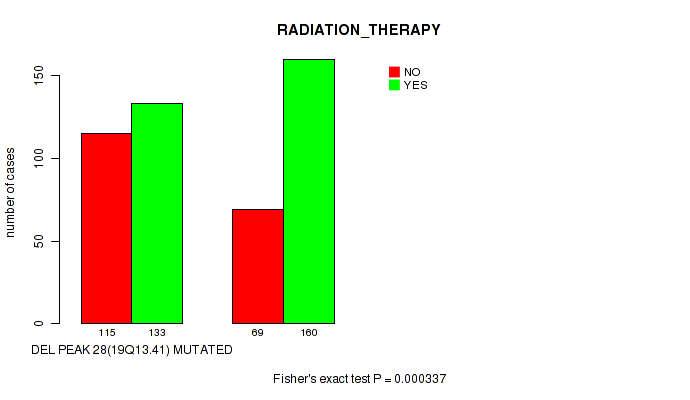 RADIATION_THERAPY

NO
YES

number of cases

0
50
100
150

115 133 69 160

DEL PEAK 28(19Q13.41) MUTATED

Fisher's exact test P = 0.000337